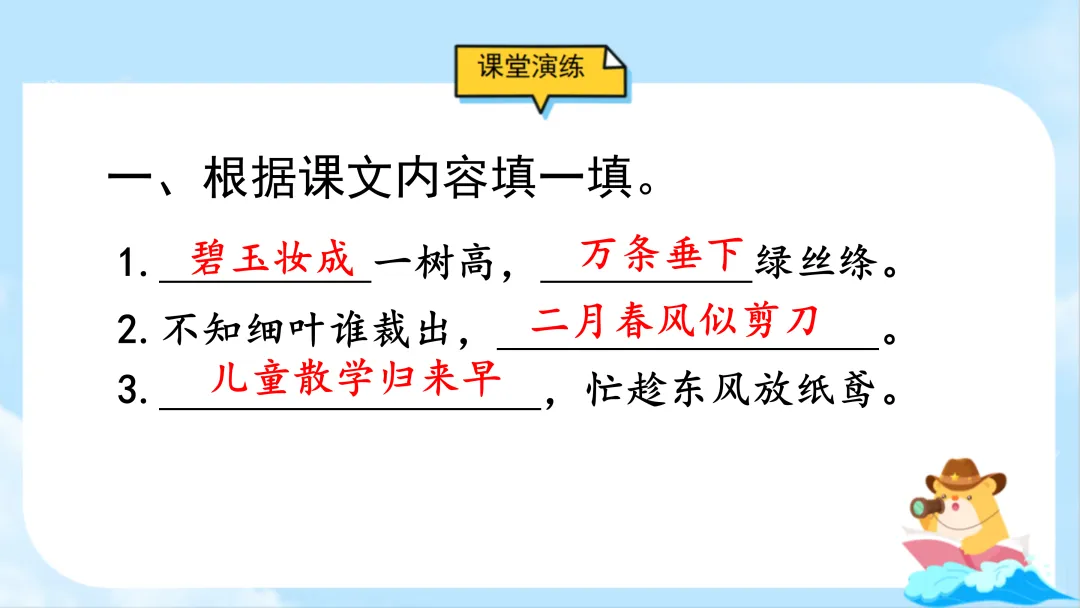 课堂演练

一、根据课文内容填一填。

1. 碧玉妆成一树高，万条垂下绿丝绦。

2. 不知细叶谁裁出，二月春风似剪刀。

3. 儿童散学归来早，忙趁东风放纸鸢。